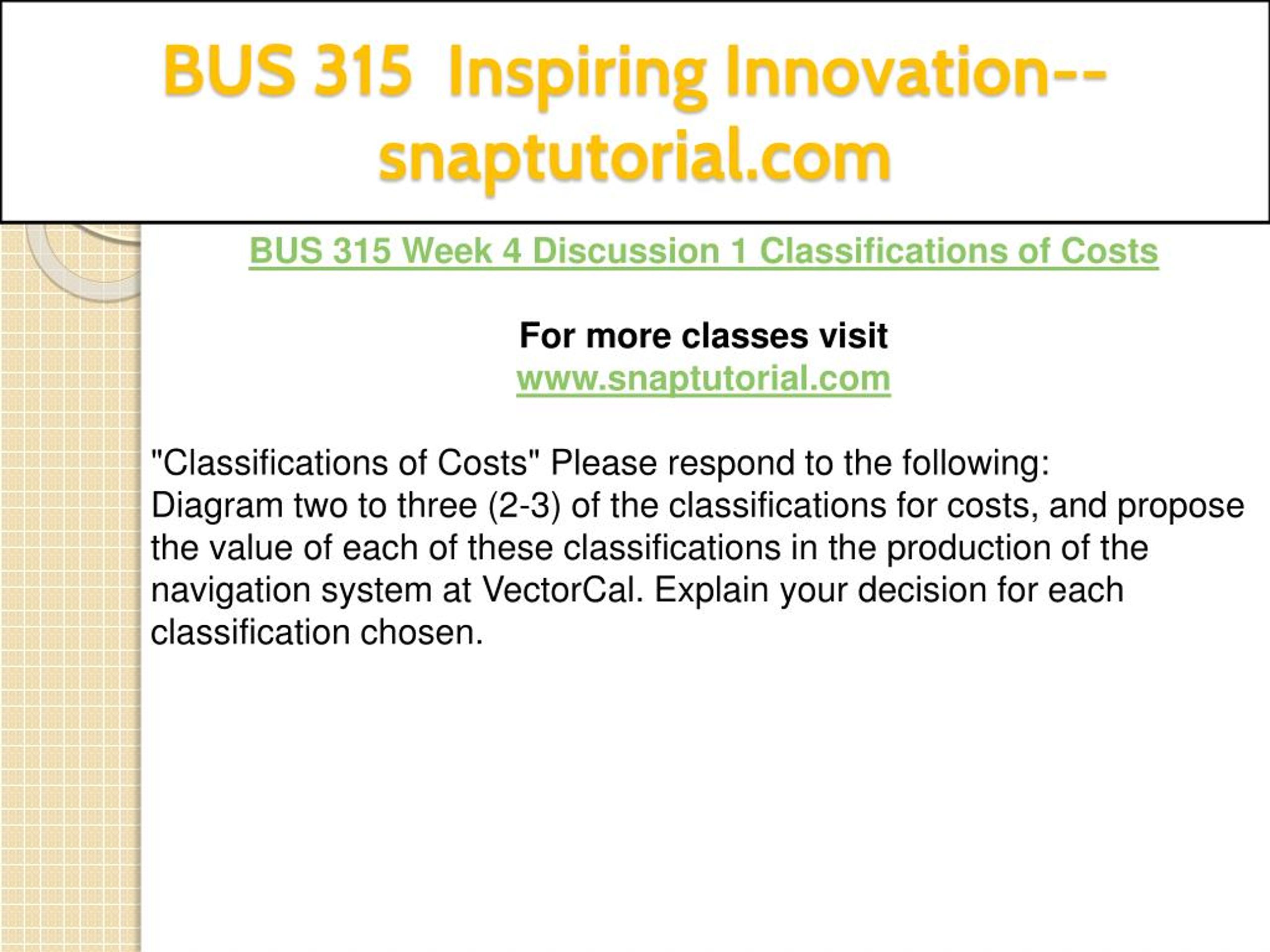 BUS 315 Inspiring Innovation--snaptutorial.com

BUS 315 Week 4 Discussion 1 Classifications of Costs

For more classes visit
www.snaptutorial.com

"Classifications of Costs" Please respond to the following:
Diagram two to three (2-3) of the classifications for costs, and propose the value of each of these classifications in the production of the navigation system at VectorCal. Explain your decision for each classification chosen.